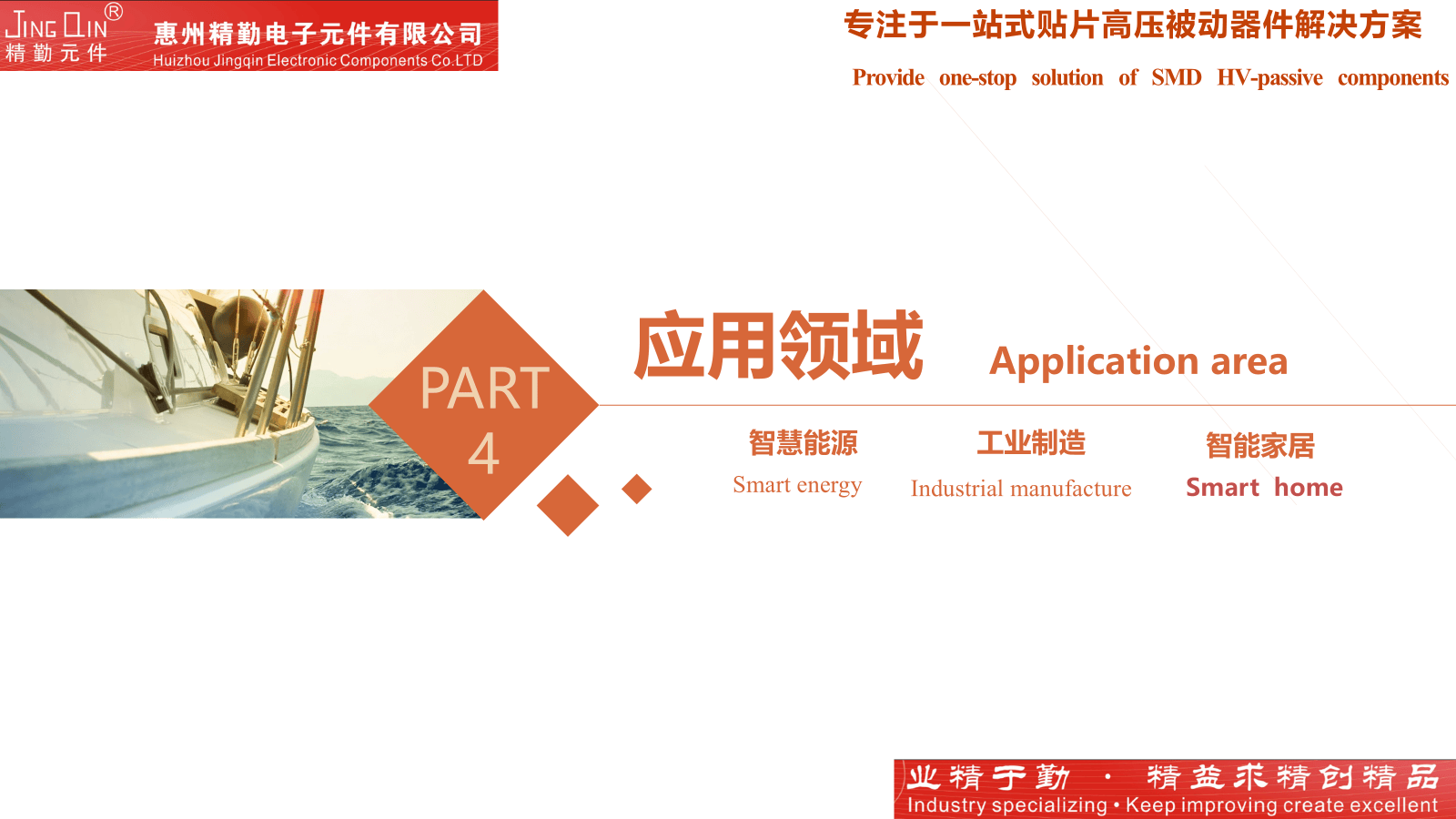 JING QIN®
精勤元件

惠州精勤电子元件有限公司
Huizhou Jingqin Electronic Components Co.LTD

专注于一站式贴片高压被动器件解决方案
Provide one-stop solution of SMD HV-passive components

PART 4

应用领域 Application area

智慧能源
Smart energy

工业制造
Industrial manufacture

智能家居
Smart home

业精于勤 · 精益求精创精品
Industry specializing • Keep improving create excellent